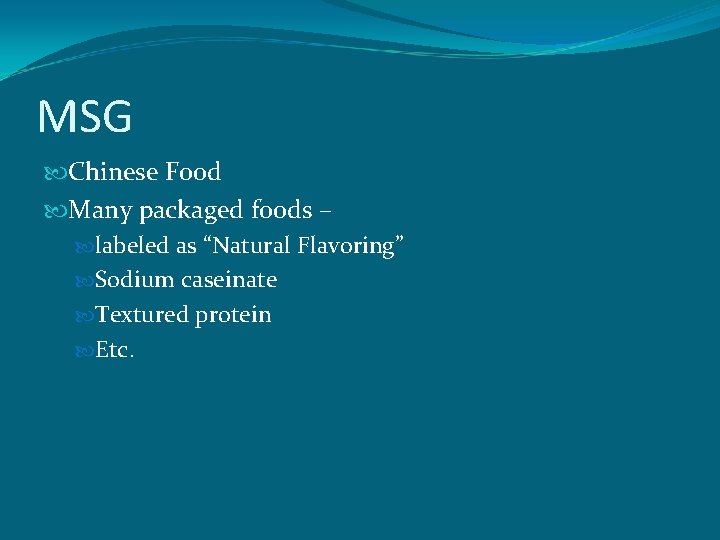 MSG

Chinese Food

Many packaged foods –

labeled as “Natural Flavoring”

Sodium caseinate

Textured protein

Etc.